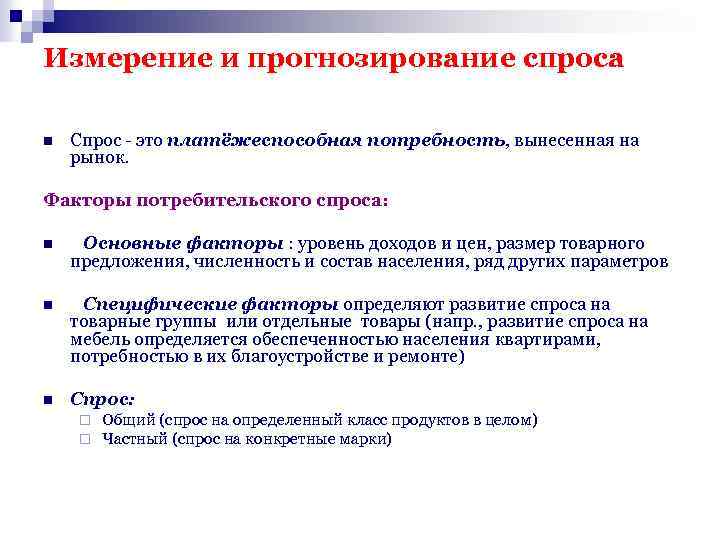 Измерение и прогнозирование спроса

Спрос - это платёжеспособная потребность, вынесенная на рынок.

Факторы потребительского спроса:

Основные факторы : уровень доходов и цен, размер товарного предложения, численность и состав населения, ряд других параметров

Специфические факторы определяют развитие спроса на товарные группы или отдельные товары (напр., развитие спроса на мебель определяется обеспеченностью населения квартирами, потребностью в их благоустройстве и ремонте)

Спрос:
Общий (спрос на определенный класс продуктов в целом)
Частный (спрос на конкретные марки)